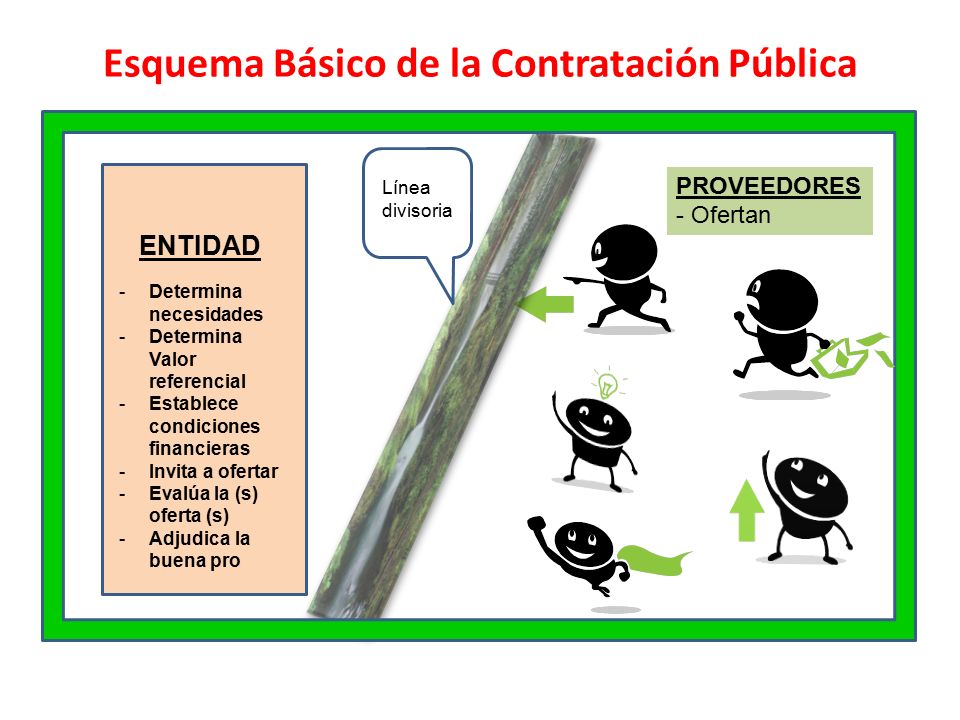 Esquema Básico de la Contratación Pública

ENTIDAD

- Determina necesidades
- Determina Valor referencial
- Establece condiciones financieras
- Invita a ofertar
- Evalúa la (s) oferta (s)
- Adjudica la buena pro

Línea divisoria

PROVEEDORES
- Ofertan